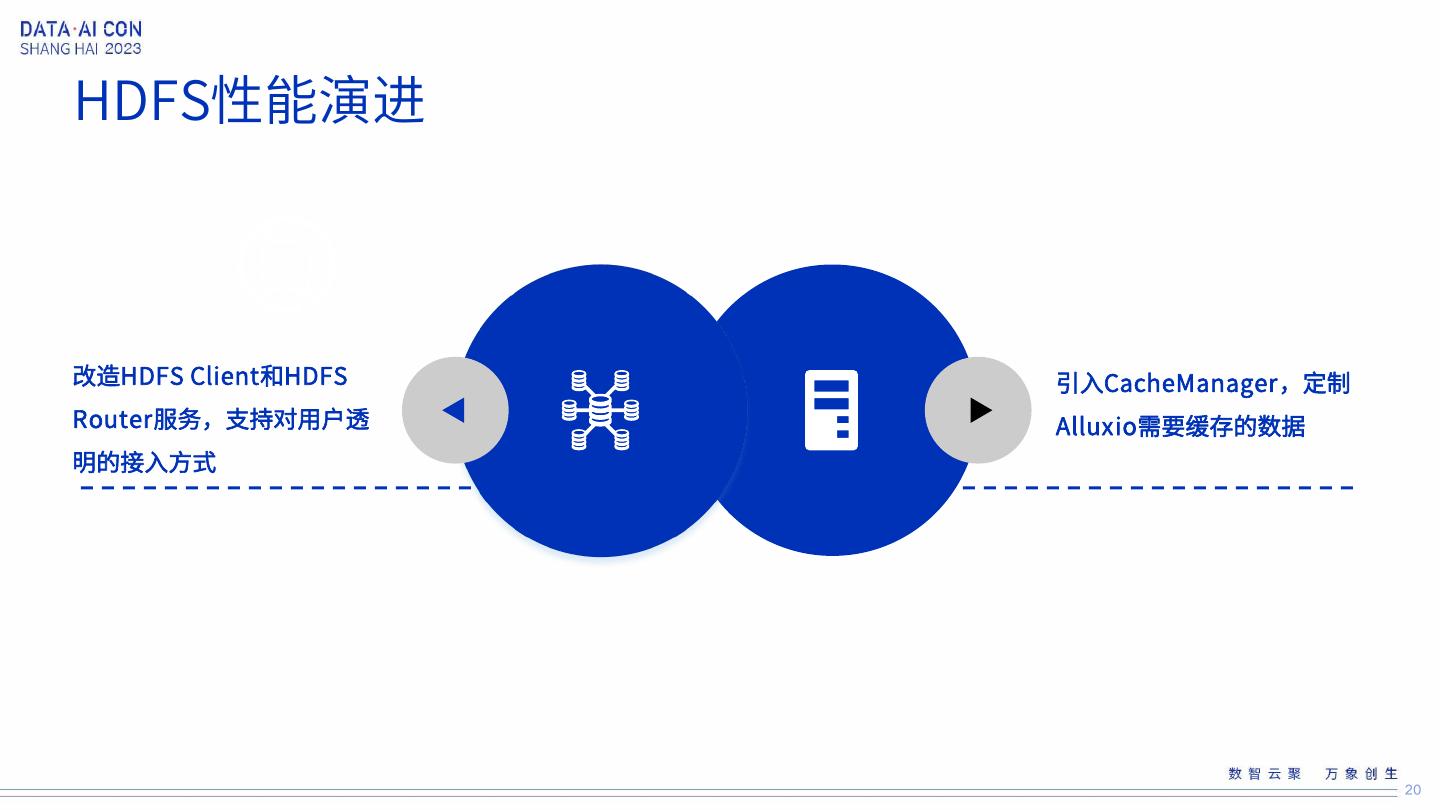 DATA·AI CON
SHANG HAI 2023

HDFS性能演进

改造HDFS Client和HDFS Router服务，支持对用户透明的接入方式

引入CacheManager，定制Alluxio需要缓存的数据

数智云聚 万象创生

20